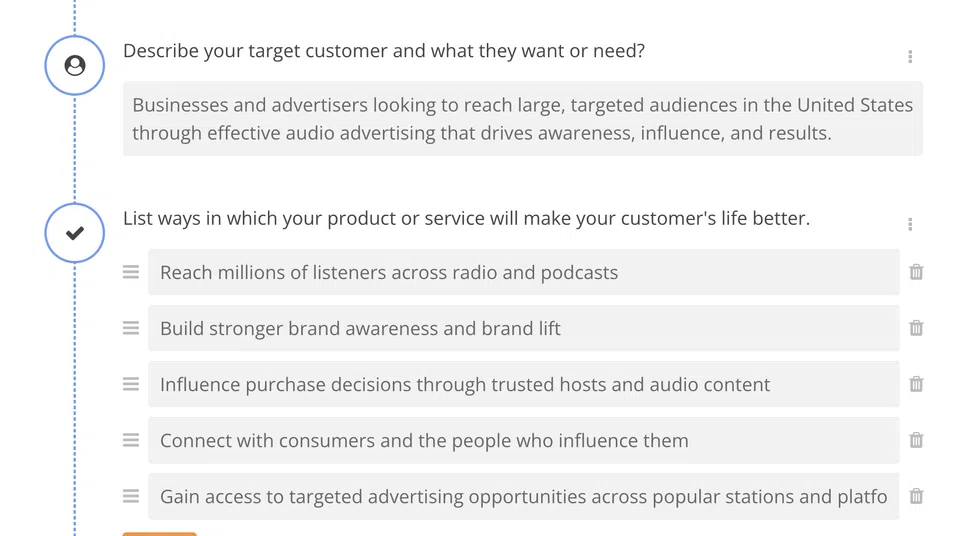 Describe your target customer and what they want or need?

Businesses and advertisers looking to reach large, targeted audiences in the United States through effective audio advertising that drives awareness, influence, and results.

List ways in which your product or service will make your customer's life better.

Reach millions of listeners across radio and podcasts

Build stronger brand awareness and brand lift

Influence purchase decisions through trusted hosts and audio content

Connect with consumers and the people who influence them

Gain access to targeted advertising opportunities across popular stations and platfo